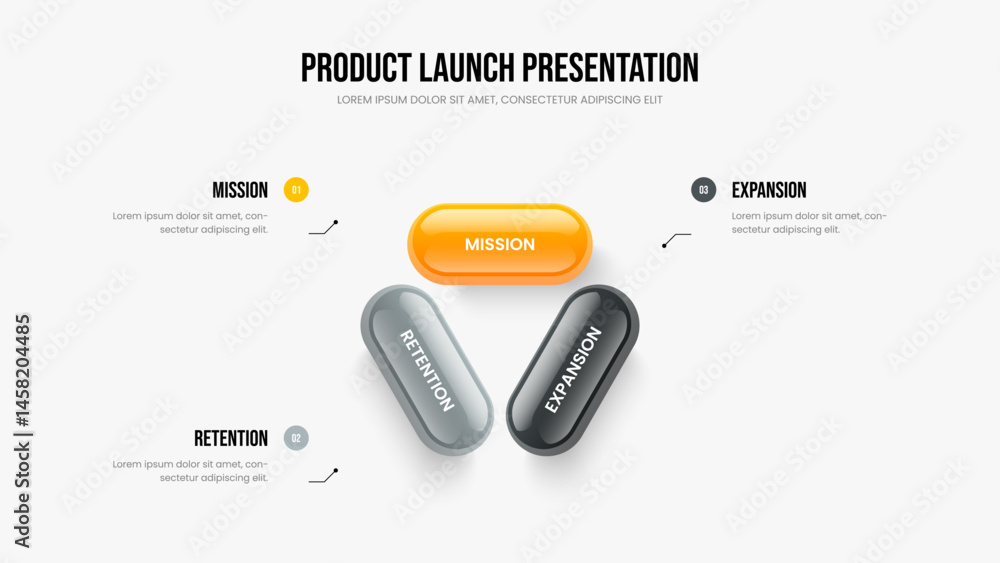 PRODUCT LAUNCH PRESENTATION

LOREM IPSUM DOLOR SIT AMET, CONSECTETUR ADIPISCING ELIT

MISSION 01

Lorem ipsum dolor sit amet, consectetur adipiscing elit.

03 EXPANSION

Lorem ipsum dolor sit amet, consectetur adipiscing elit.

MISSION

RETENTION

EXPANSION

RETENTION 02

Lorem ipsum dolor sit amet, consectetur adipiscing elit.

Adobe Stock | #1458204485